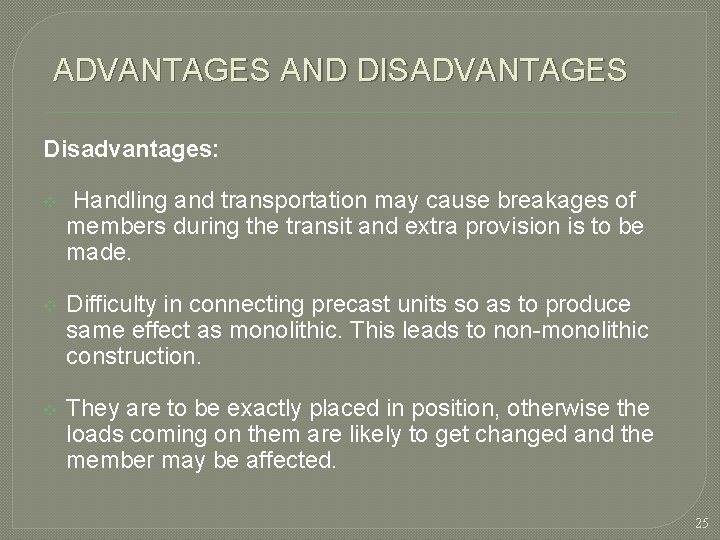 ADVANTAGES AND DISADVANTAGES

Disadvantages:

Handling and transportation may cause breakages of members during the transit and extra provision is to be made.

Difficulty in connecting precast units so as to produce same effect as monolithic. This leads to non-monolithic construction.

They are to be exactly placed in position, otherwise the loads coming on them are likely to get changed and the member may be affected.

25